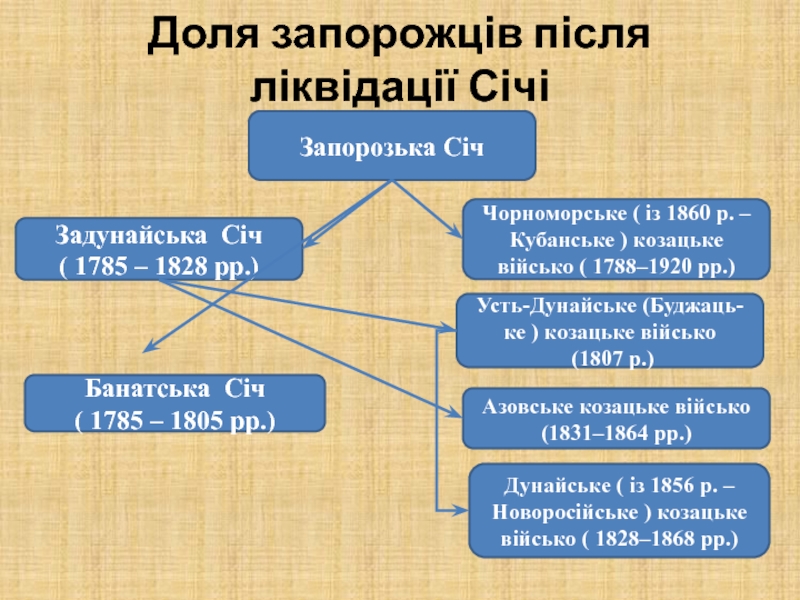 Доля запорожців після ліквідації Січі

Запорозька Січ

Задунайська Січ ( 1785 – 1828 рр.)

Банатська Січ ( 1785 – 1805 рр.)

Чорноморське ( із 1860 р. – Кубанське ) козацьке військо ( 1788–1920 рр.)

Усть-Дунайське (Буджацьке ) козацьке військо (1807 р.)

Азовське козацьке військо (1831–1864 рр.)

Дунайське ( із 1856 р. – Новоросійське ) козацьке військо ( 1828–1868 рр.)